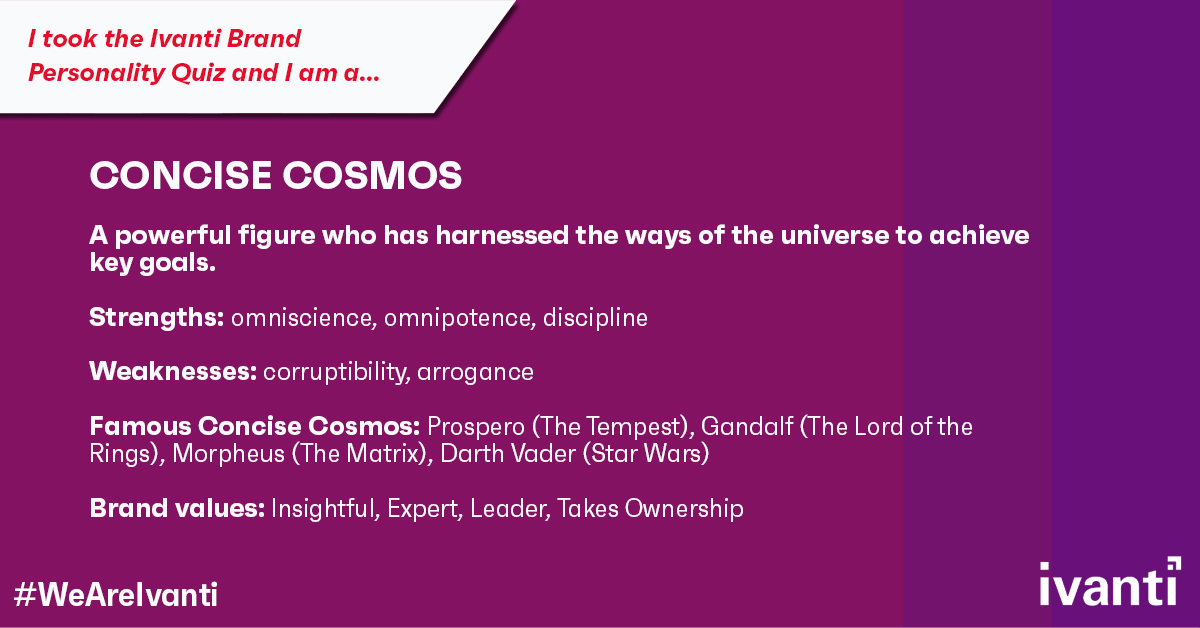 I took the Ivanti Brand Personality Quiz and I am a...

CONCISE COSMOS

A powerful figure who has harnessed the ways of the universe to achieve key goals.

Strengths: omniscience, omnipotence, discipline

Weaknesses: corruptibility, arrogance

Famous Concise Cosmos: Prospero (The Tempest), Gandalf (The Lord of the Rings), Morpheus (The Matrix), Darth Vader (Star Wars)

Brand values: Insightful, Expert, Leader, Takes Ownership

#WeAreIvanti

ivanti